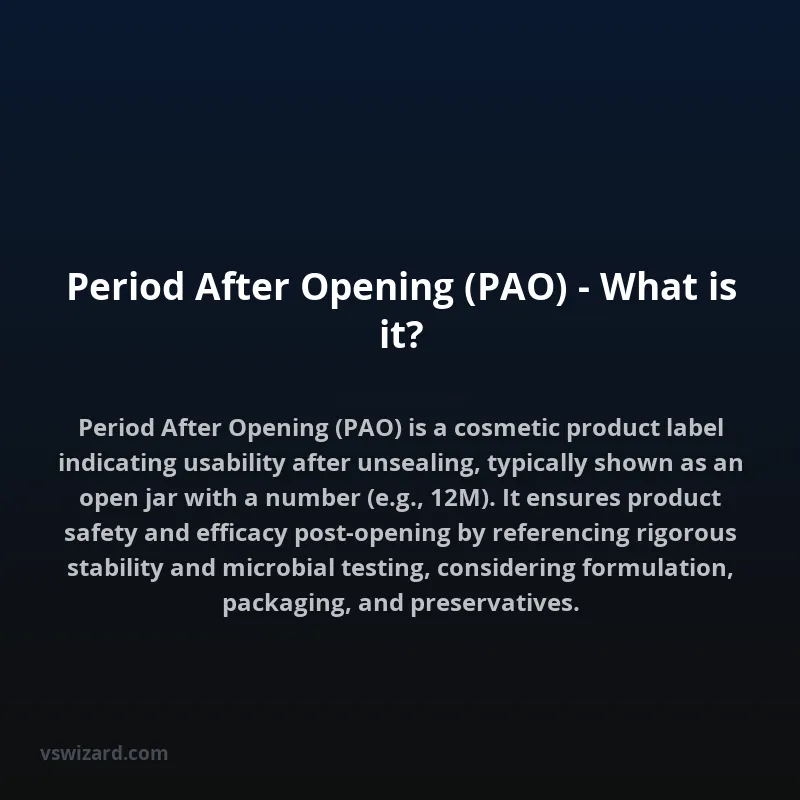 Period After Opening (PAO) - What is it?

Period After Opening (PAO) is a cosmetic product label indicating usability after unsealing, typically shown as an open jar with a number (e.g., 12M). It ensures product safety and efficacy post-opening by referencing rigorous stability and microbial testing, considering formulation, packaging, and preservatives.

vswizard.com